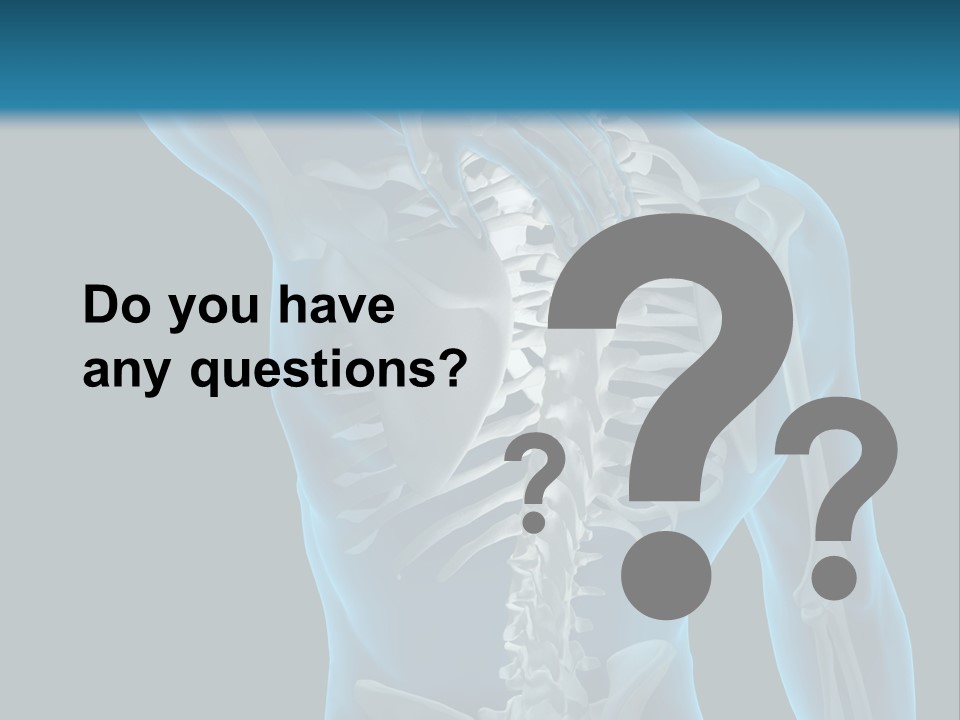 Do you have any questions?

?
?
?